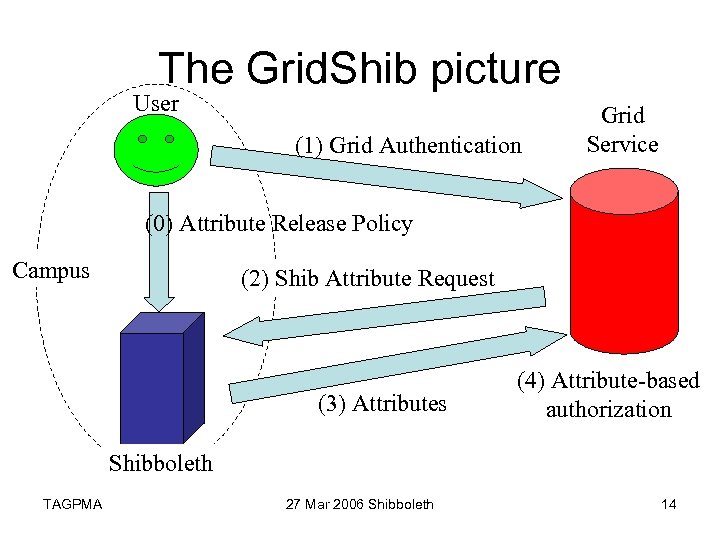 The GridShib picture

User

Grid Service

(1) Grid Authentication

(0) Attribute Release Policy

Campus

(2) Shib Attribute Request

(3) Attributes

(4) Attribute-based authorization

Shibboleth

TAGPMA

27 Mar 2006 Shibboleth

14